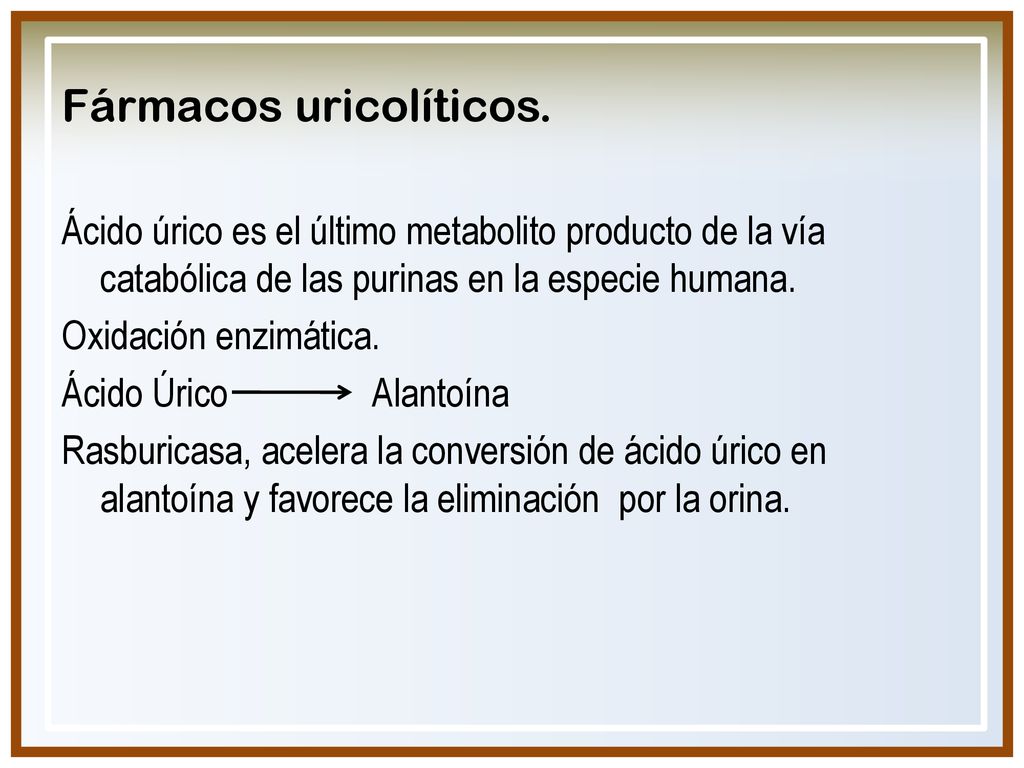 Fármacos uricolíticos.

Ácido úrico es el último metabolito producto de la vía catabólica de las purinas en la especie humana.

Oxidación enzimática.

Ácido Úrico $\longrightarrow$ Alantoína

Rasburicasa, acelera la conversión de ácido úrico en alantoína y favorece la eliminación por la orina.